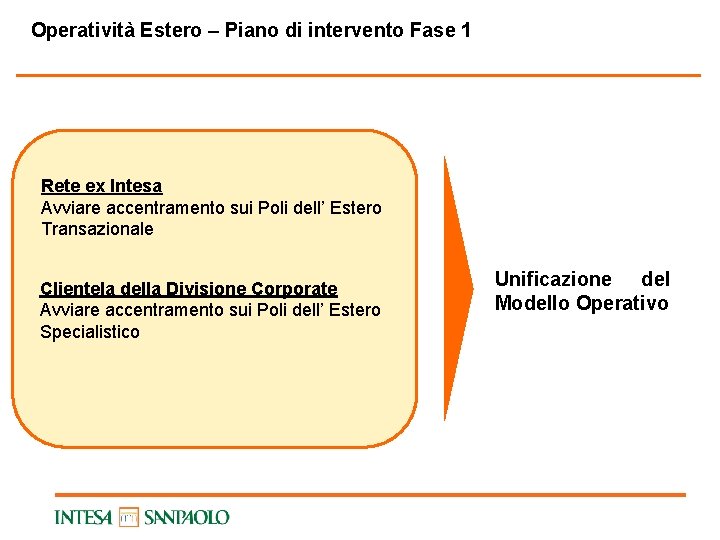 Operatività Estero – Piano di intervento Fase 1

Rete ex Intesa
Avviare accentramento sui Poli dell' Estero Transazionale

Clientela della Divisione Corporate
Avviare accentramento sui Poli dell' Estero Specialistico

Unificazione del Modello Operativo

INTESA SANPAOLO